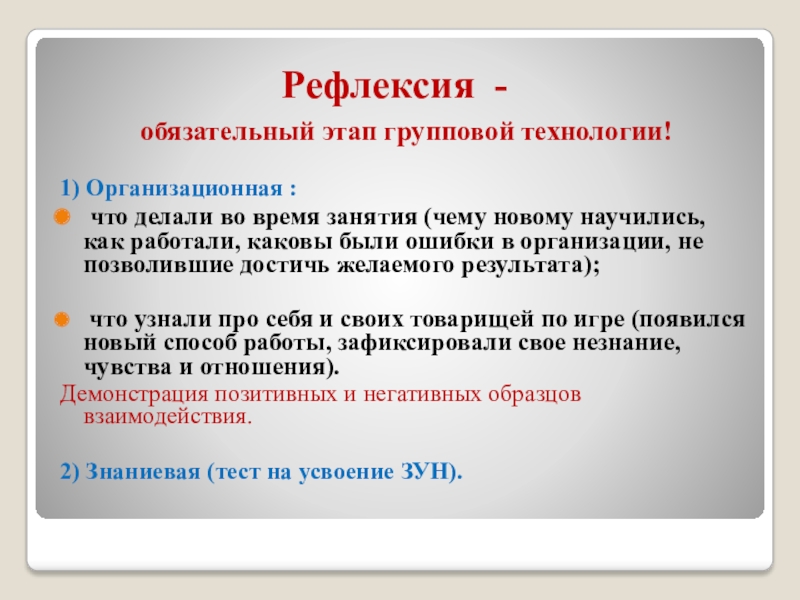 Рефлексия -

обязательный этап групповой технологии!

1) Организационная :

что делали во время занятия (чему новому научились, как работали, каковы были ошибки в организации, не позволившие достичь желаемого результата);

что узнали про себя и своих товарищей по игре (появился новый способ работы, зафиксировали свое незнание, чувства и отношения).

Демонстрация позитивных и негативных образцов взаимодействия.

2) Знаниевая (тест на усвоение ЗУН).